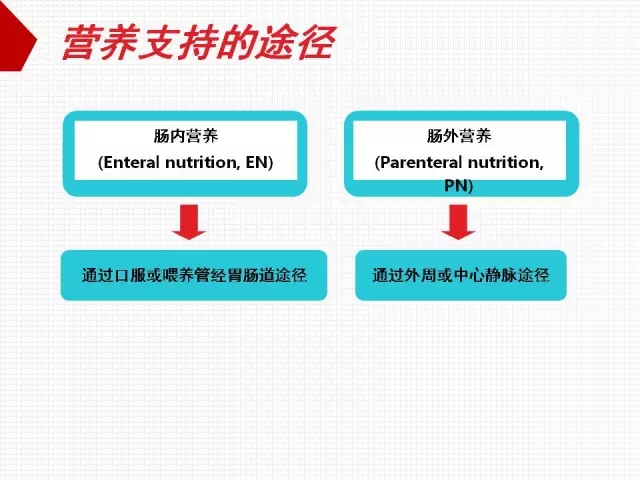 营养支持的途径

肠内营养
(Enteral nutrition, EN)

通过口服或喂养管经胃肠道途径

肠外营养
(Parenteral nutrition, PN)

通过外周或中心静脉途径